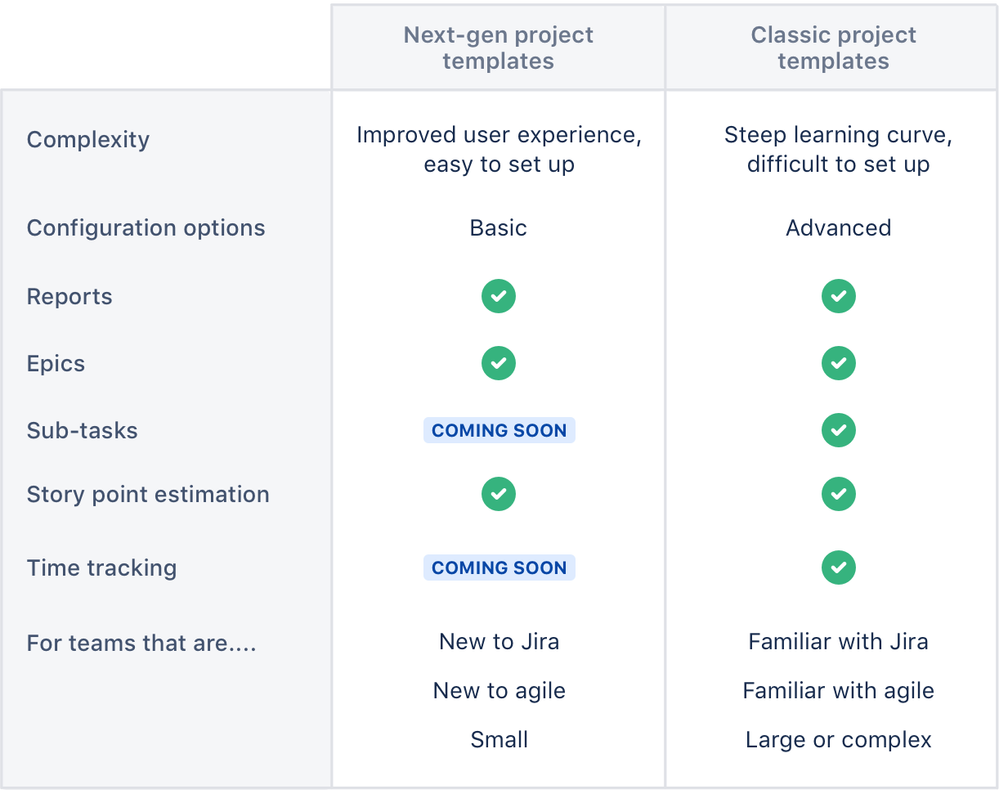 | | Next-gen project templates | Classic project templates |
|---|---|---|
| Complexity | Improved user experience, easy to set up | Steep learning curve, difficult to set up |
| Configuration options | Basic | Advanced |
| Reports | ✓ | ✓ |
| Epics | ✓ | ✓ |
| Sub-tasks | COMING SOON | ✓ |
| Story point estimation | ✓ | ✓ |
| Time tracking | COMING SOON | ✓ |
| For teams that are.... | New to Jira | Familiar with Jira |
| | New to agile | Familiar with agile |
| | Small | Large or complex |